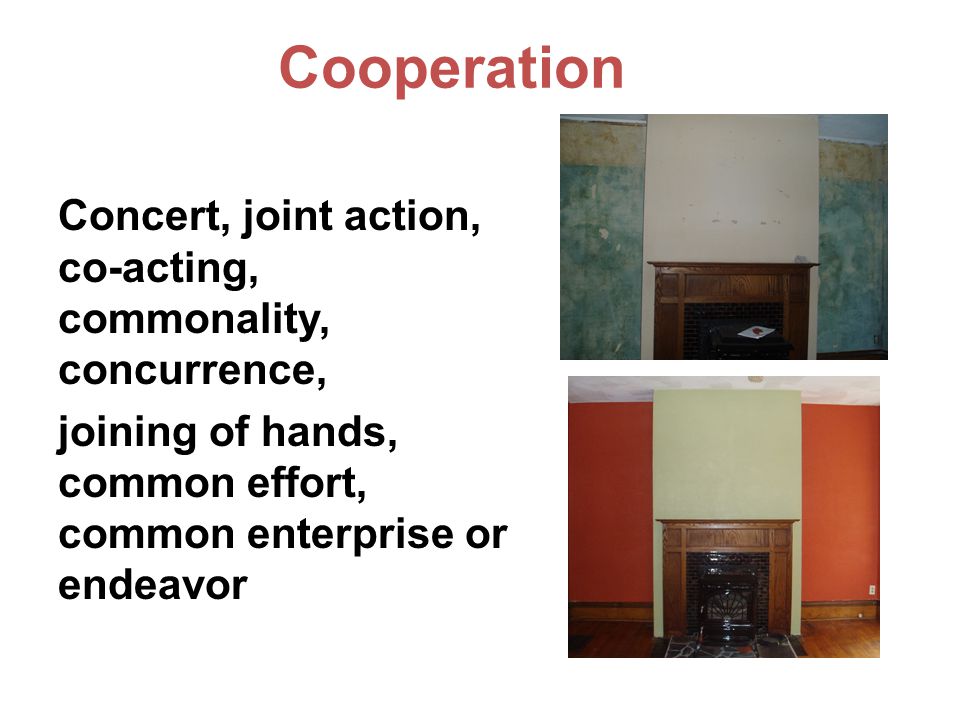 Cooperation

Concert, joint action, co-acting, commonality, concurrence,

joining of hands, common effort, common enterprise or endeavor